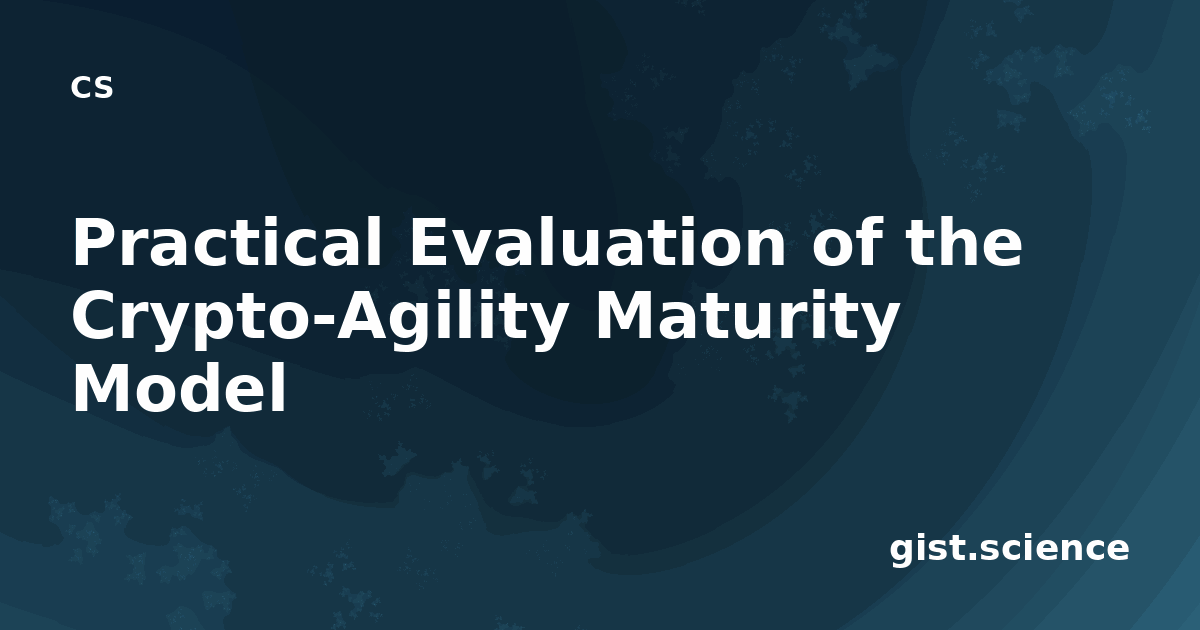 cs

Practical Evaluation of the Crypto-Agility Maturity Model

gist.science